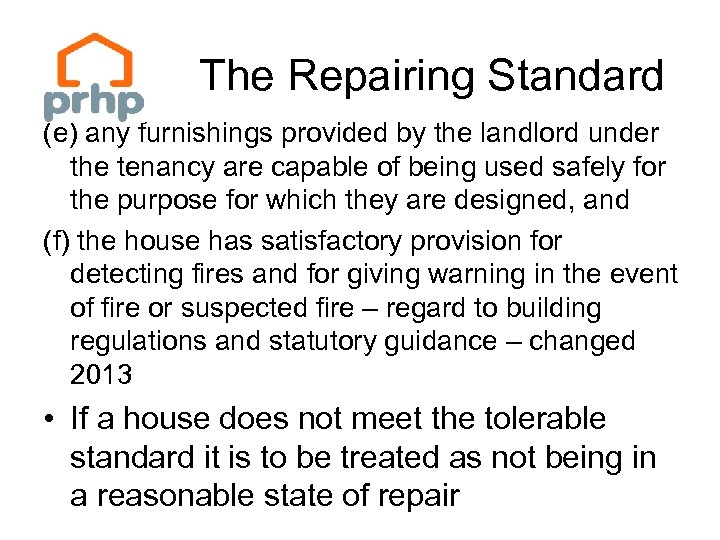 prhp

The Repairing Standard

(e) any furnishings provided by the landlord under the tenancy are capable of being used safely for the purpose for which they are designed, and

(f) the house has satisfactory provision for detecting fires and for giving warning in the event of fire or suspected fire – regard to building regulations and statutory guidance – changed 2013

• If a house does not meet the tolerable standard it is to be treated as not being in a reasonable state of repair